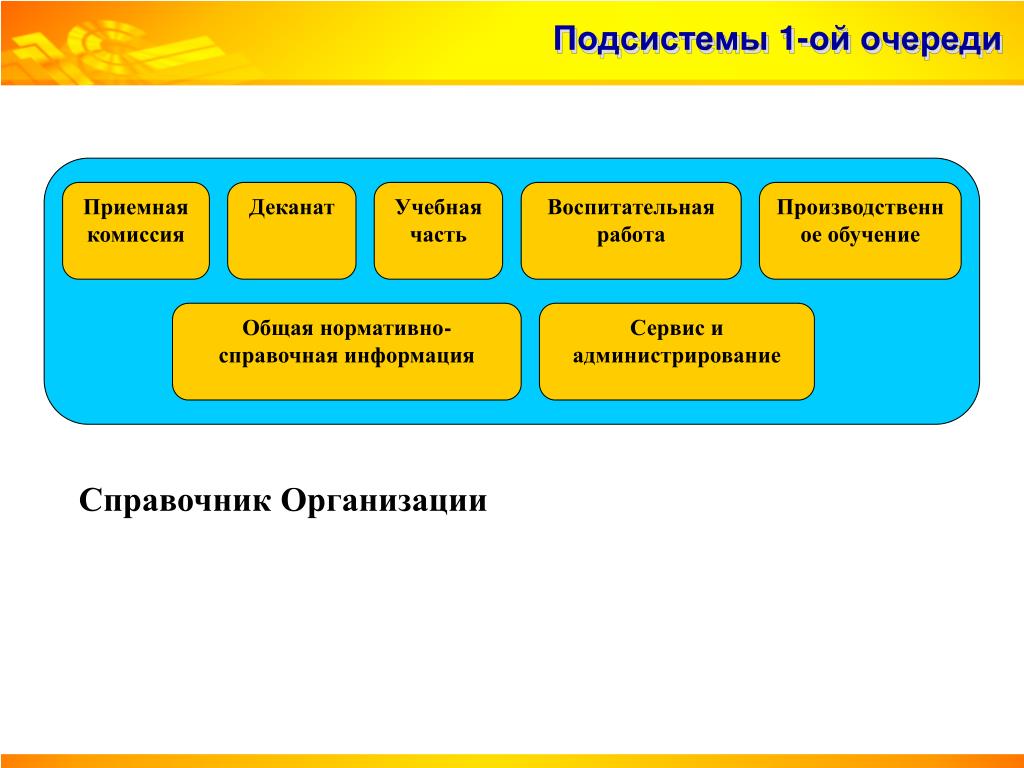 Подсистемы 1-ой очереди

Приемная комиссия

Деканат

Учебная часть

Воспитательная работа

Производственн ое обучение

Общая нормативно-справочная информация

Сервис и администрирование

Справочник Организации